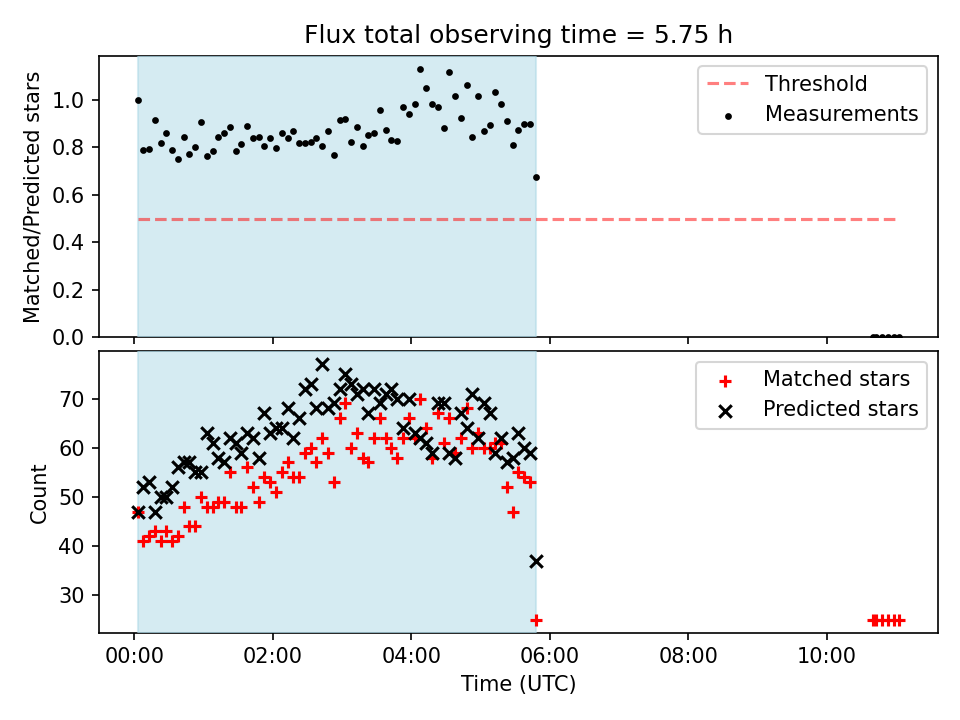 Flux total observing time = 5.75 h

Matched/Predicted stars

1.0
0.8
0.6
0.4
0.2
0.0

Threshold
Measurements

Count

70
60
50
40
30

Matched stars
Predicted stars

00:00
02:00
04:00
06:00
08:00
10:00

Time (UTC)